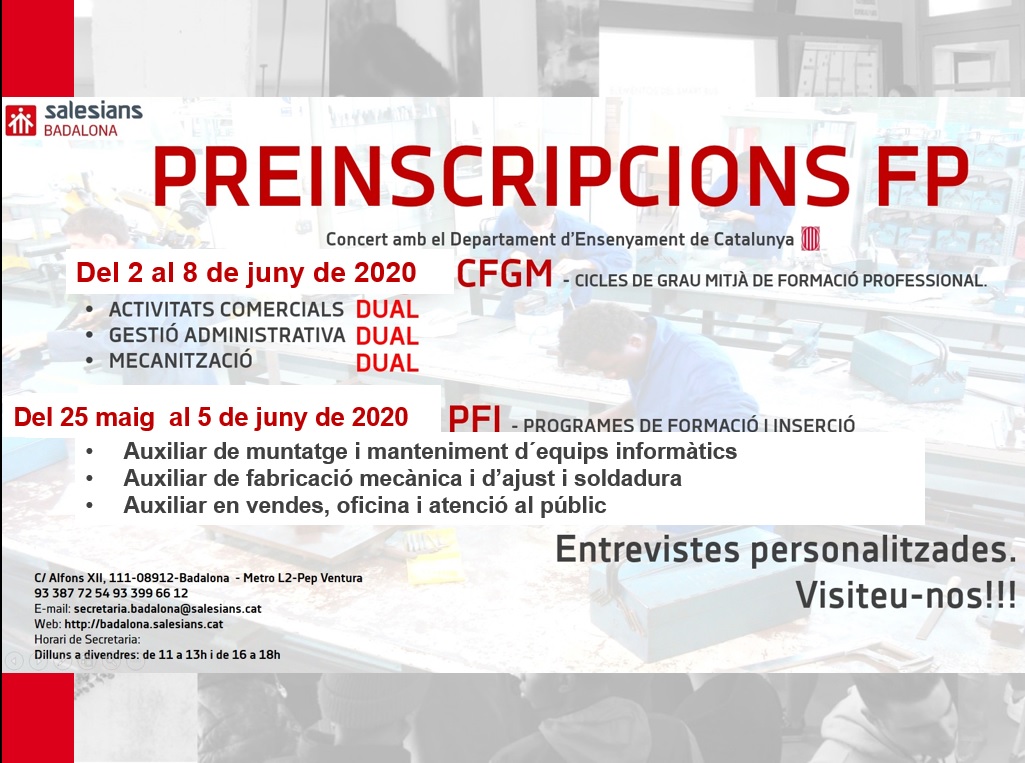 salesians
BADALONA

PREINSCRIPCIONS FP

Concert amb el Departament d'Ensenyament de Catalunya

Del 2 al 8 de juny de 2020 CFGM - CICLES DE GRAU MITJÀ DE FORMACIÓ PROFESSIONAL.

• ACTIVITATS COMERCIALS DUAL
• GESTIÓ ADMINISTRATIVA DUAL
• MECANITZACIÓ DUAL

Del 25 maig al 5 de juny de 2020 PFI - PROGRAMES DE FORMACIÓ I INSERCIÓ

• Auxiliar de muntatge i manteniment d´equips informàtics
• Auxiliar de fabricació mecànica i d'ajust i soldadura
• Auxiliar en vendes, oficina i atenció al públic

Entrevistes personalitzades.
Visiteu-nos!!!

C/ Alfons XII, 111-08912-Badalona - Metro L2-Pep Ventura
93 387 72 54 93 399 66 12
E-mail: secretaria.badalona@salesians.cat
Web: http://badalona.salesians.cat
Horari de Secretaria:
Dilluns a divendres: de 11 a 13h i de 16 a 18h